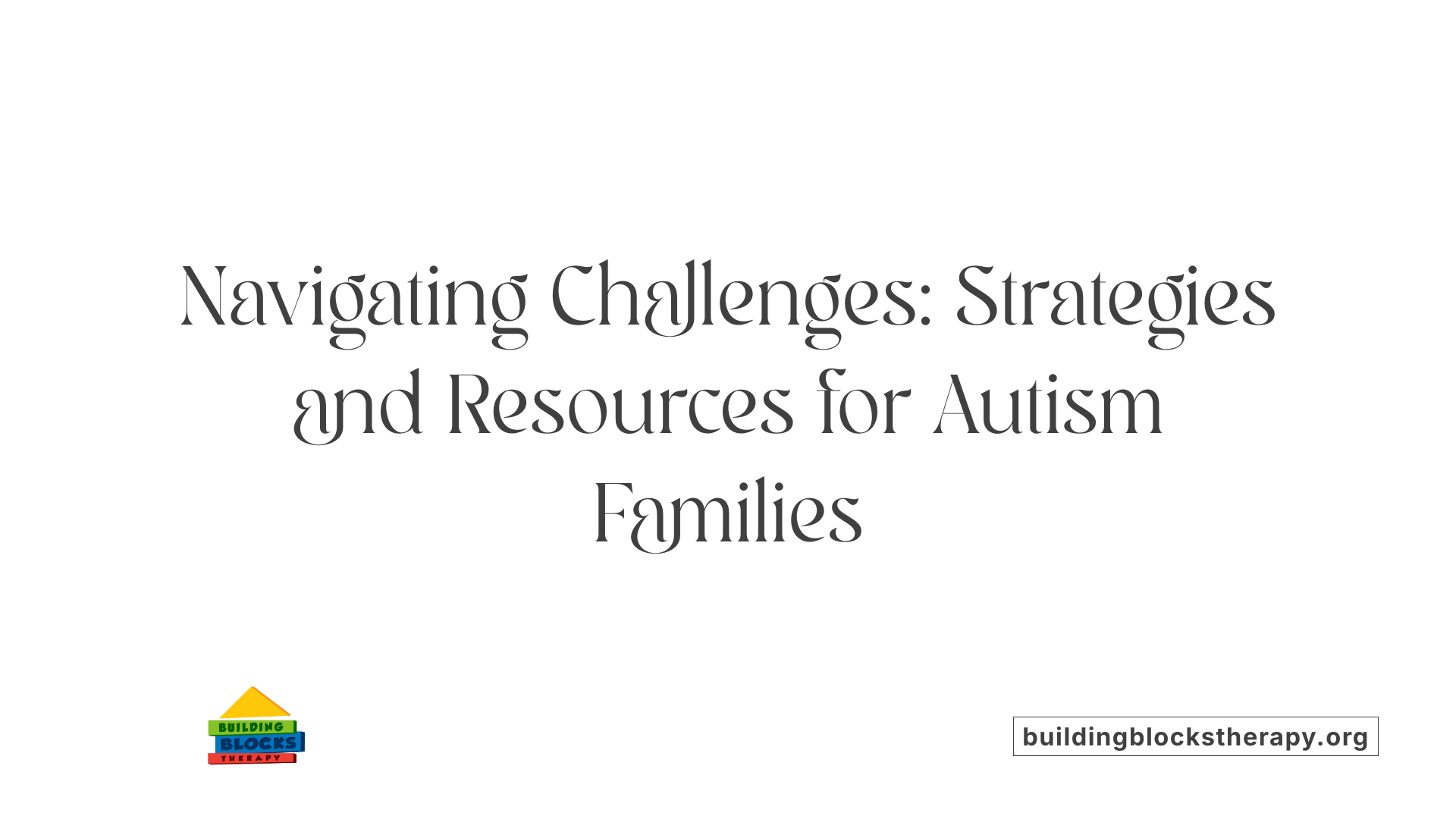 Navigating Challenges: Strategies and Resources for Autism Families

BUILDING
BLOCKS
THERAPY

buildingblockstherapy.org